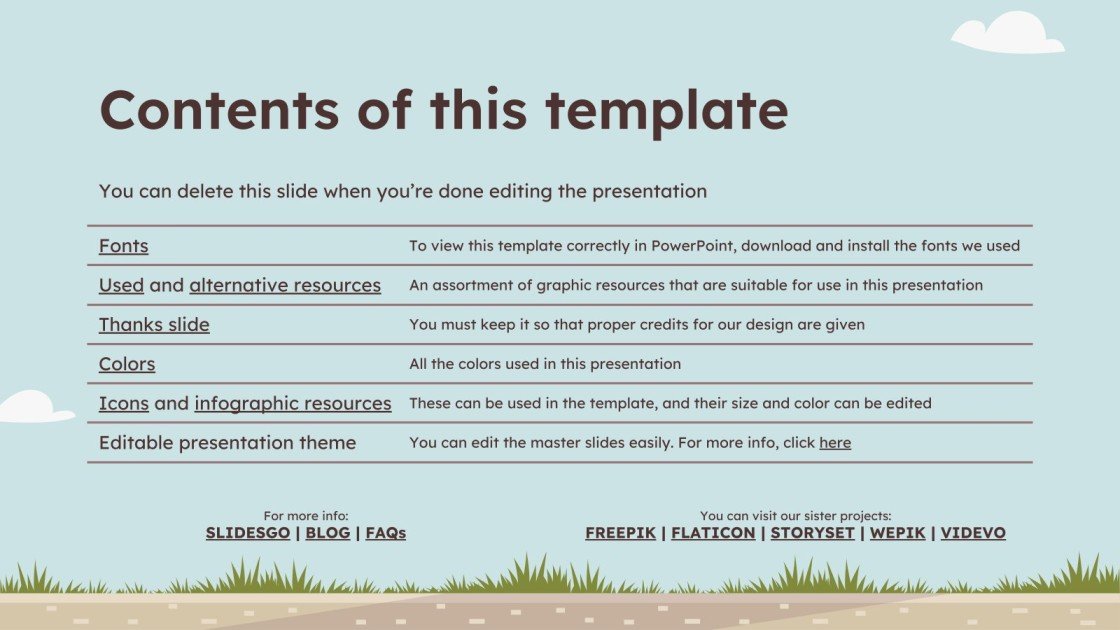 Contents of this template

You can delete this slide when you're done editing the presentation

| | |
|---|---|
| Fonts | To view this template correctly in PowerPoint, download and install the fonts we used |
| Used and alternative resources | An assortment of graphic resources that are suitable for use in this presentation |
| Thanks slide | You must keep it so that proper credits for our design are given |
| Colors | All the colors used in this presentation |
| Icons and infographic resources | These can be used in the template, and their size and color can be edited |
| Editable presentation theme | You can edit the master slides easily. For more info, click here |

For more info:
SLIDESGO | BLOG | FAQs

You can visit our sister projects:
FREEPIK | FLATICON | STORYSET | WEPIK | VIDEVO